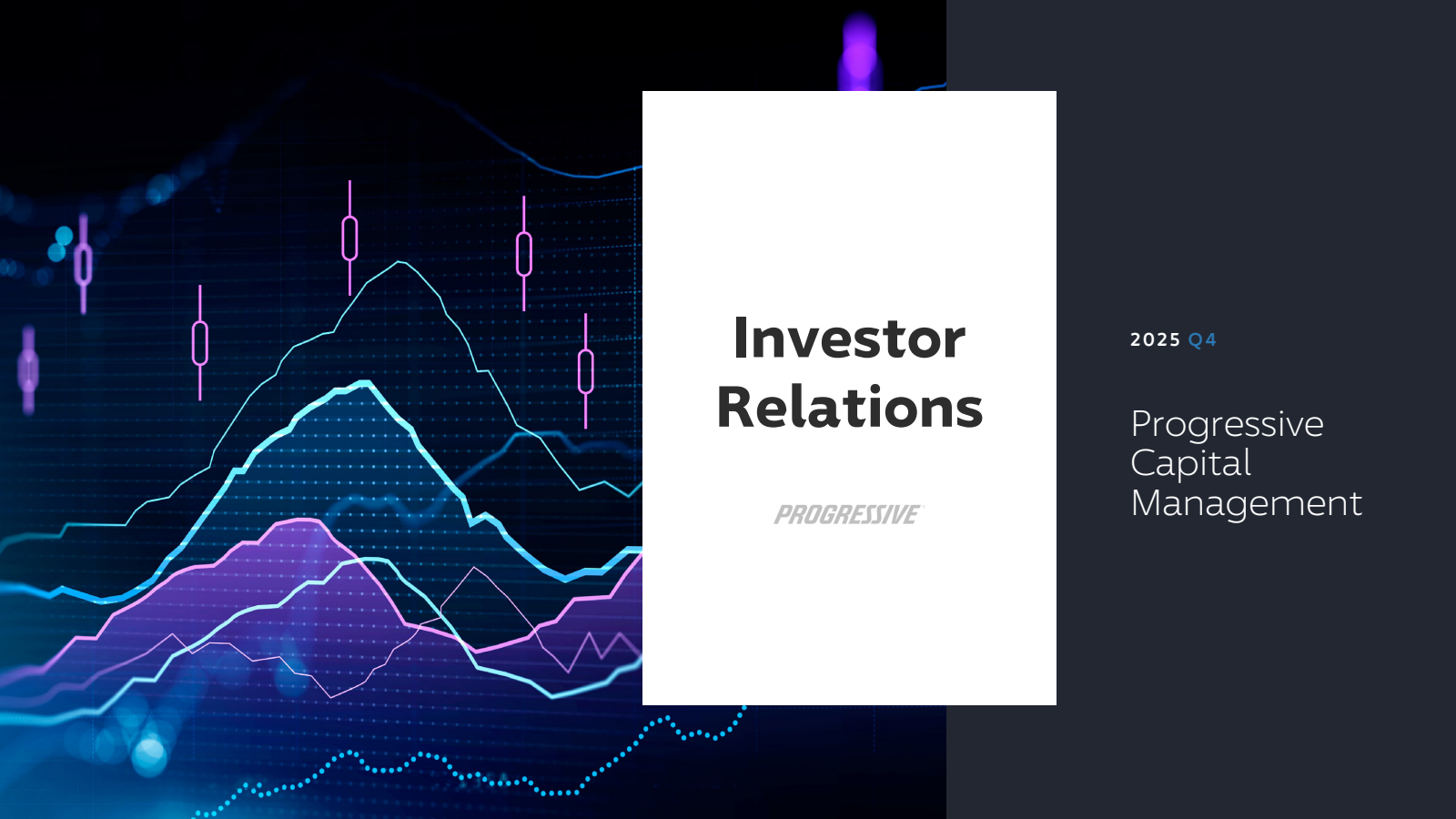 Investor Relations

PROGRESSIVE

2025 Q4

Progressive Capital Management